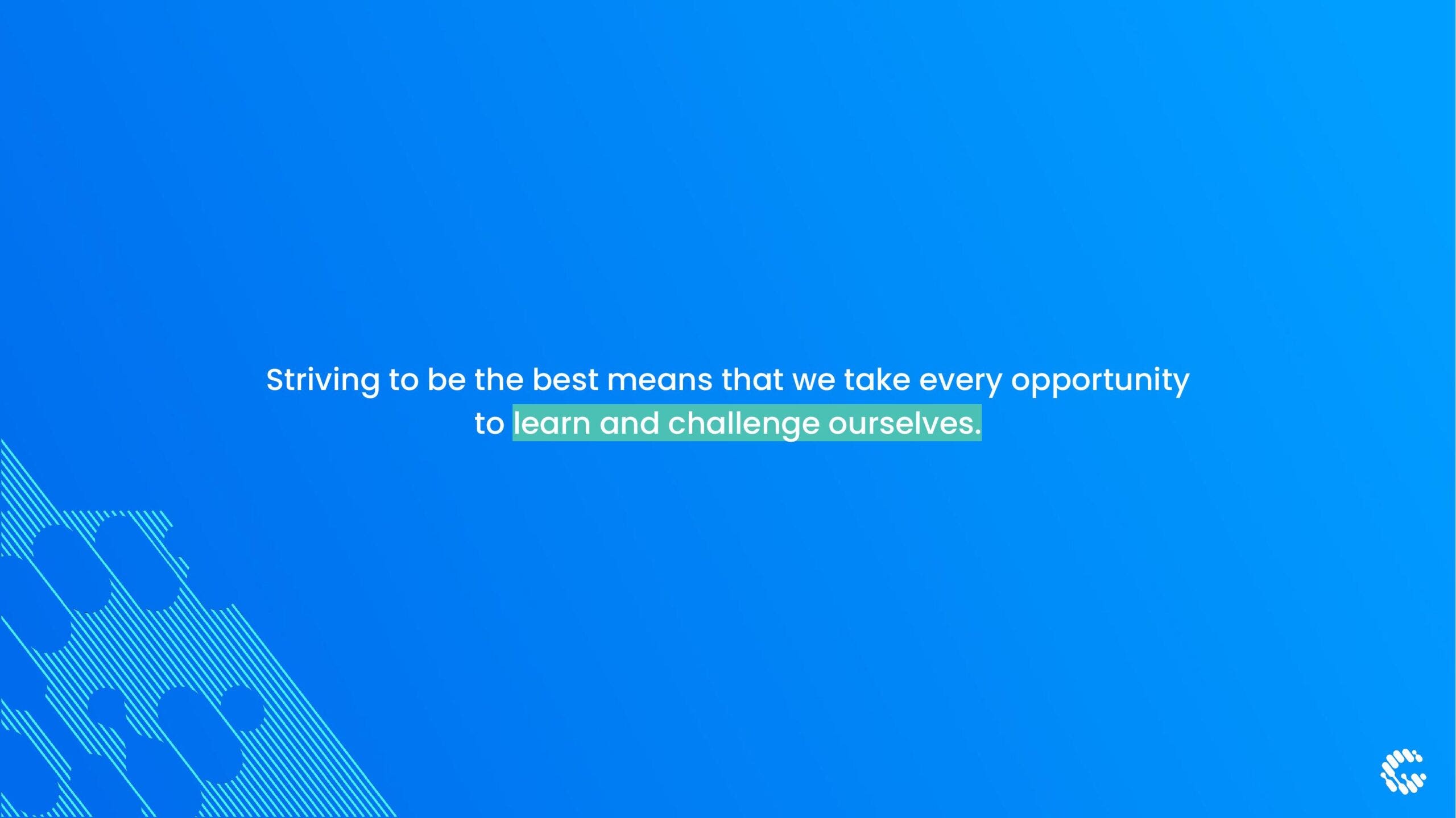 Striving to be the best means that we take every opportunity to learn and challenge ourselves.